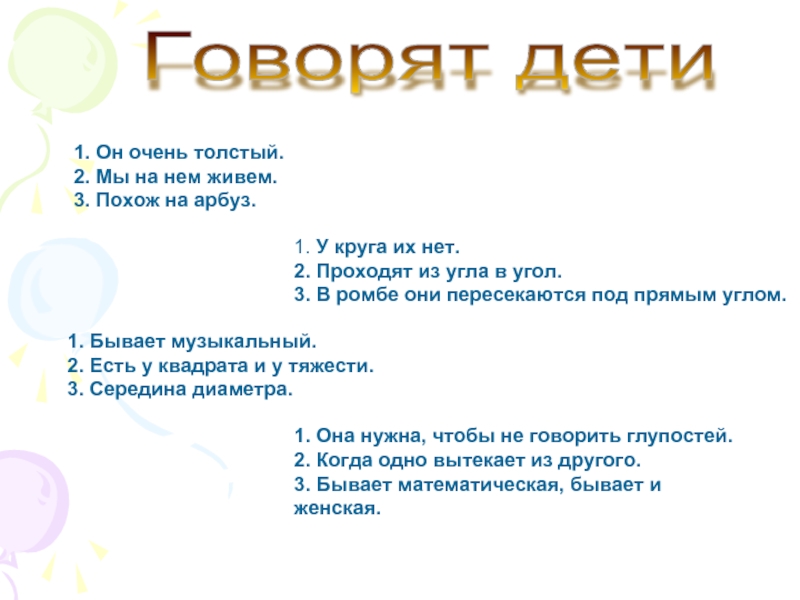 Говорят дети

1. Он очень толстый.
2. Мы на нем живем.
3. Похож на арбуз.

1. У круга их нет.
2. Проходят из угла в угол.
3. В ромбе они пересекаются под прямым углом.

1. Бывает музыкальный.
2. Есть у квадрата и у тяжести.
3. Середина диаметра.

1. Она нужна, чтобы не говорить глупостей.
2. Когда одно вытекает из другого.
3. Бывает математическая, бывает и женская.